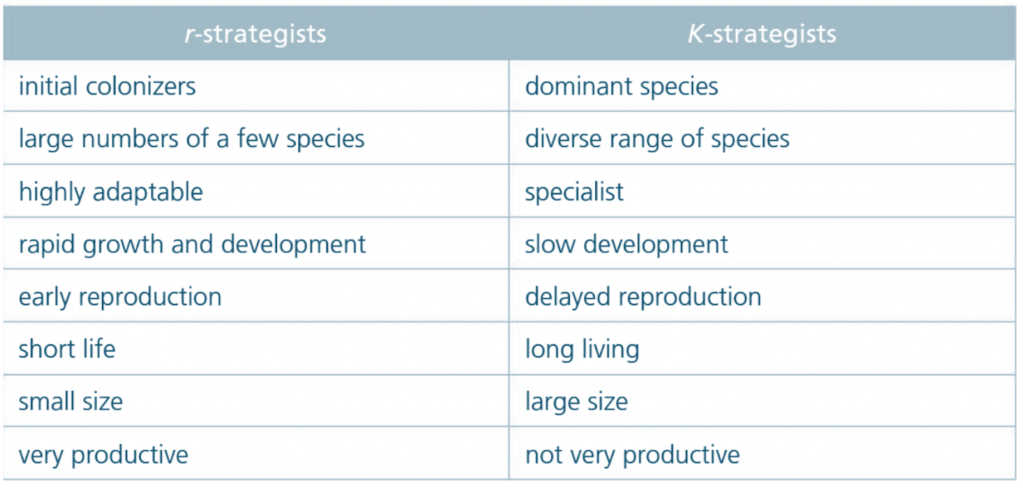 | r-strategists | K-strategists |
|---|---|
| initial colonizers | dominant species |
| large numbers of a few species | diverse range of species |
| highly adaptable | specialist |
| rapid growth and development | slow development |
| early reproduction | delayed reproduction |
| short life | long living |
| small size | large size |
| very productive | not very productive |